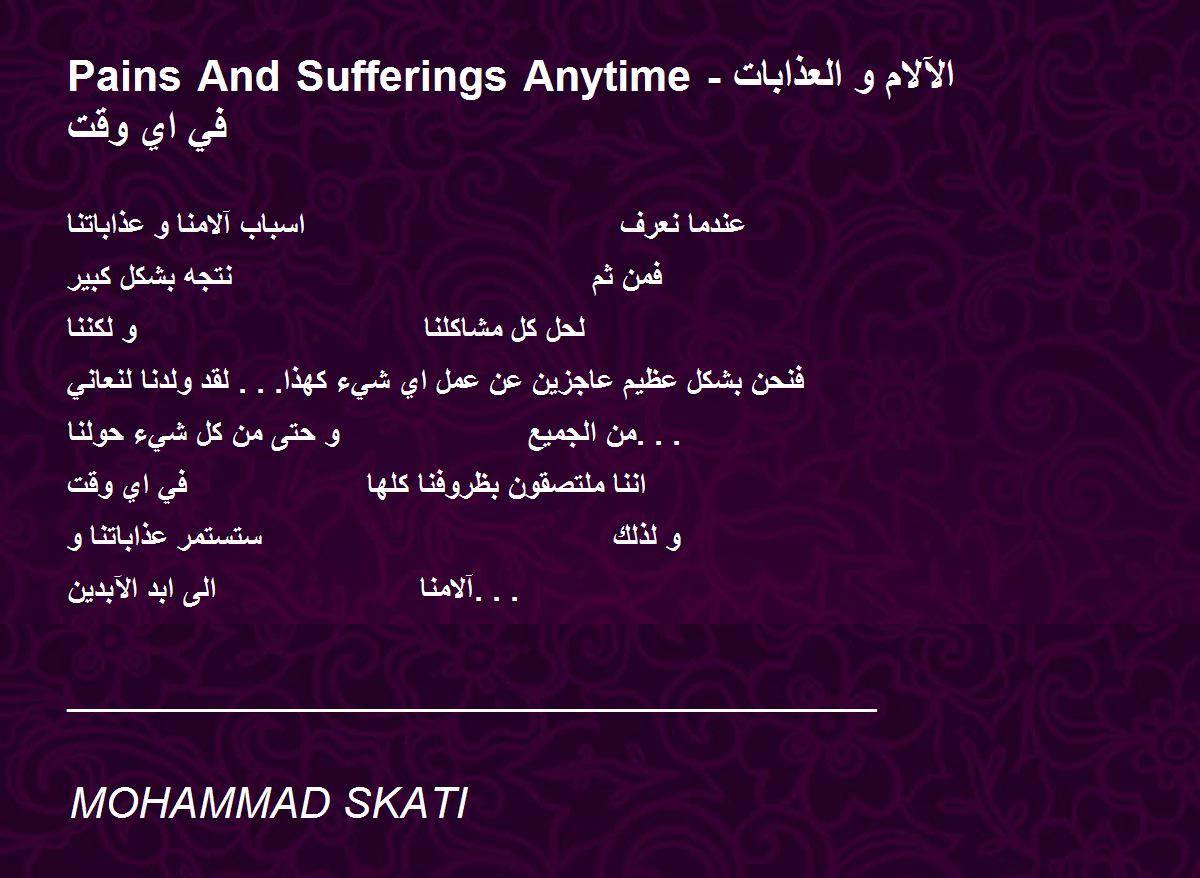 Pains And Sufferings Anytime - الآلام و العذابات في اي وقت

عندما نعرف اسباب آلامنا و عذاباتنا
فمن ثم نتجه بشكل كبير
لحل كل مشاكلنا و لكننا
فنحن بشكل عظيم عاجزين عن عمل اي شيء كهذا. . . لقد ولدنا لنعاني
. . .من الجميع و حتى من كل شيء حولنا
اننا ملتصقون بظروفنا كلها في اي وقت
و لذلك ستستمر عذاباتنا و
. . .آلامنا الى ابد الآبدين

MOHAMMAD SKATI